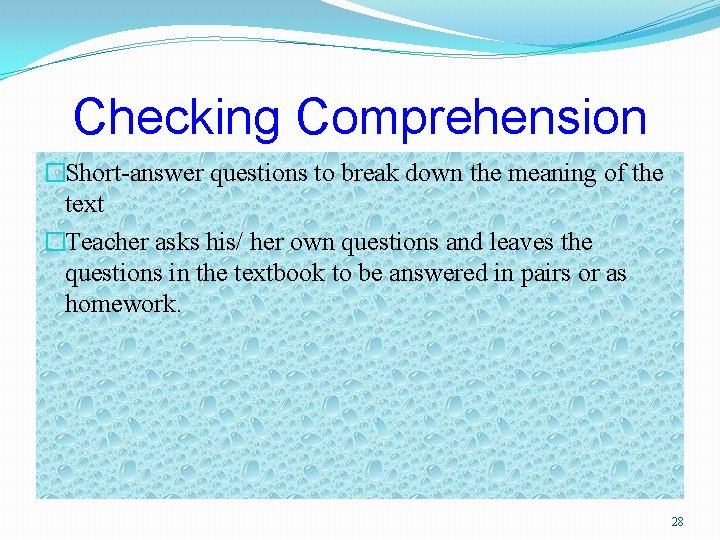 Checking Comprehension

□Short-answer questions to break down the meaning of the text

□Teacher asks his/ her own questions and leaves the questions in the textbook to be answered in pairs or as homework.

28